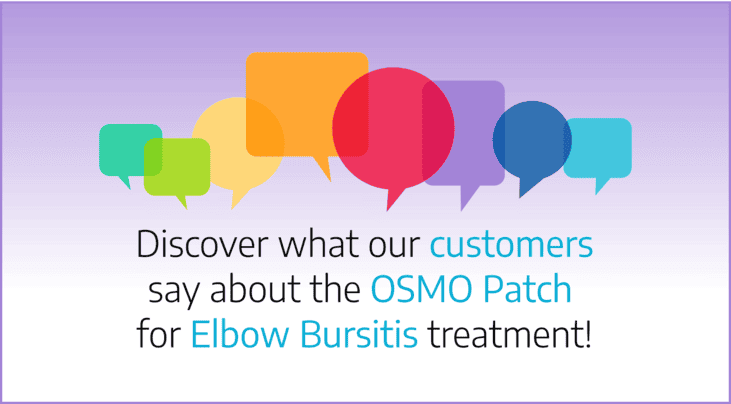 Discover what our customers say about the OSMO Patch for Elbow Bursitis treatment!